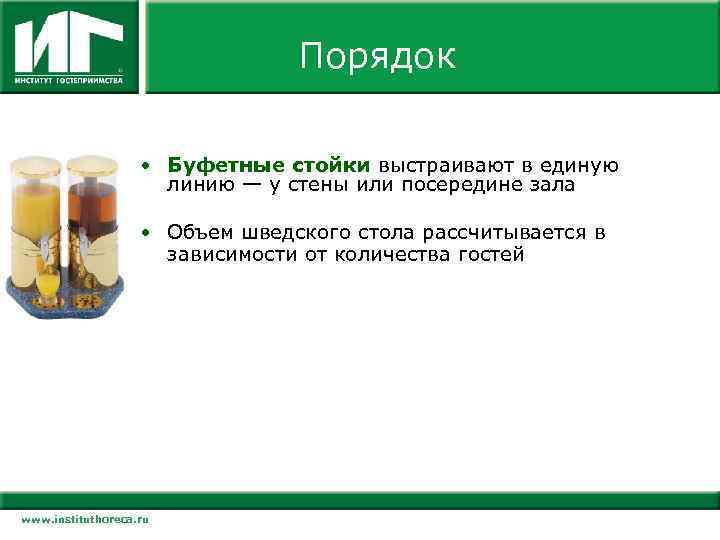 ИГ
ИНСТИТУТ ГОСТЕПРИИМСТВА

Порядок

• Буфетные стойки выстраивают в единую линию — у стены или посередине зала

• Объем шведского стола рассчитывается в зависимости от количества гостей

www.instituthoreca.ru